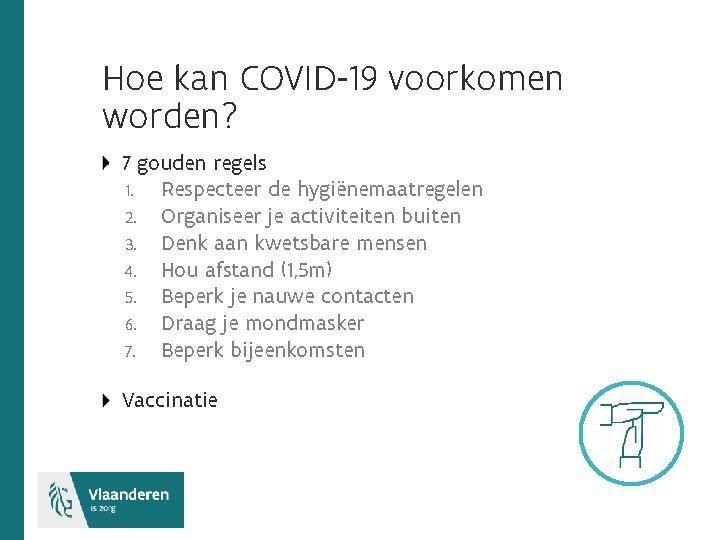 Hoe kan COVID-19 voorkomen worden?

7 gouden regels
1. Respecteer de hygiënemaatregelen
2. Organiseer je activiteiten buiten
3. Denk aan kwetsbare mensen
4. Hou afstand (1,5m)
5. Beperk je nauwe contacten
6. Draag je mondmasker
7. Beperk bijeenkomsten

Vaccinatie

Vlaanderen
is zorg